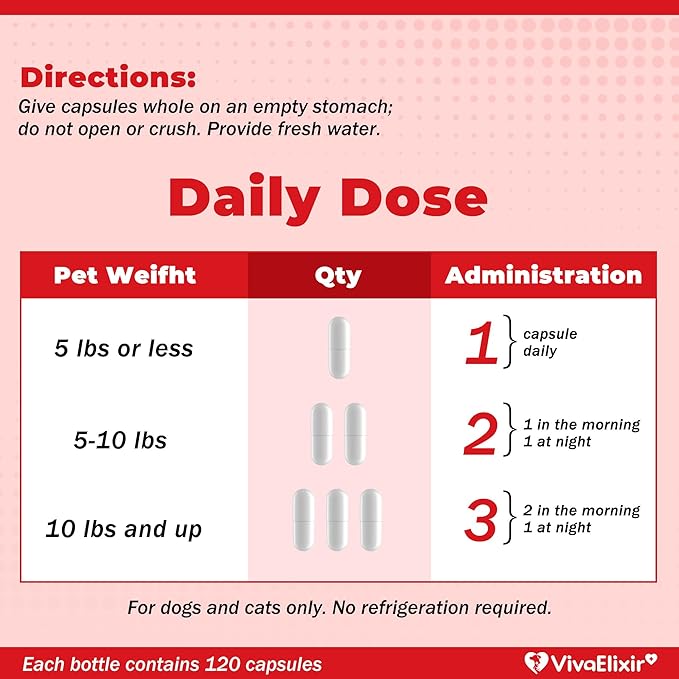 Directions:
Give capsules whole on an empty stomach; do not open or crush. Provide fresh water.

Daily Dose

| Pet Weifht | Qty | Administration |
|---|---|---|
| 5 lbs or less | | 1 capsule daily |
| 5-10 lbs | | 2 1 in the morning 1 at night |
| 10 lbs and up | | 3 2 in the morning 1 at night |

For dogs and cats only. No refrigeration required.

Each bottle contains 120 capsules

VivaElixir